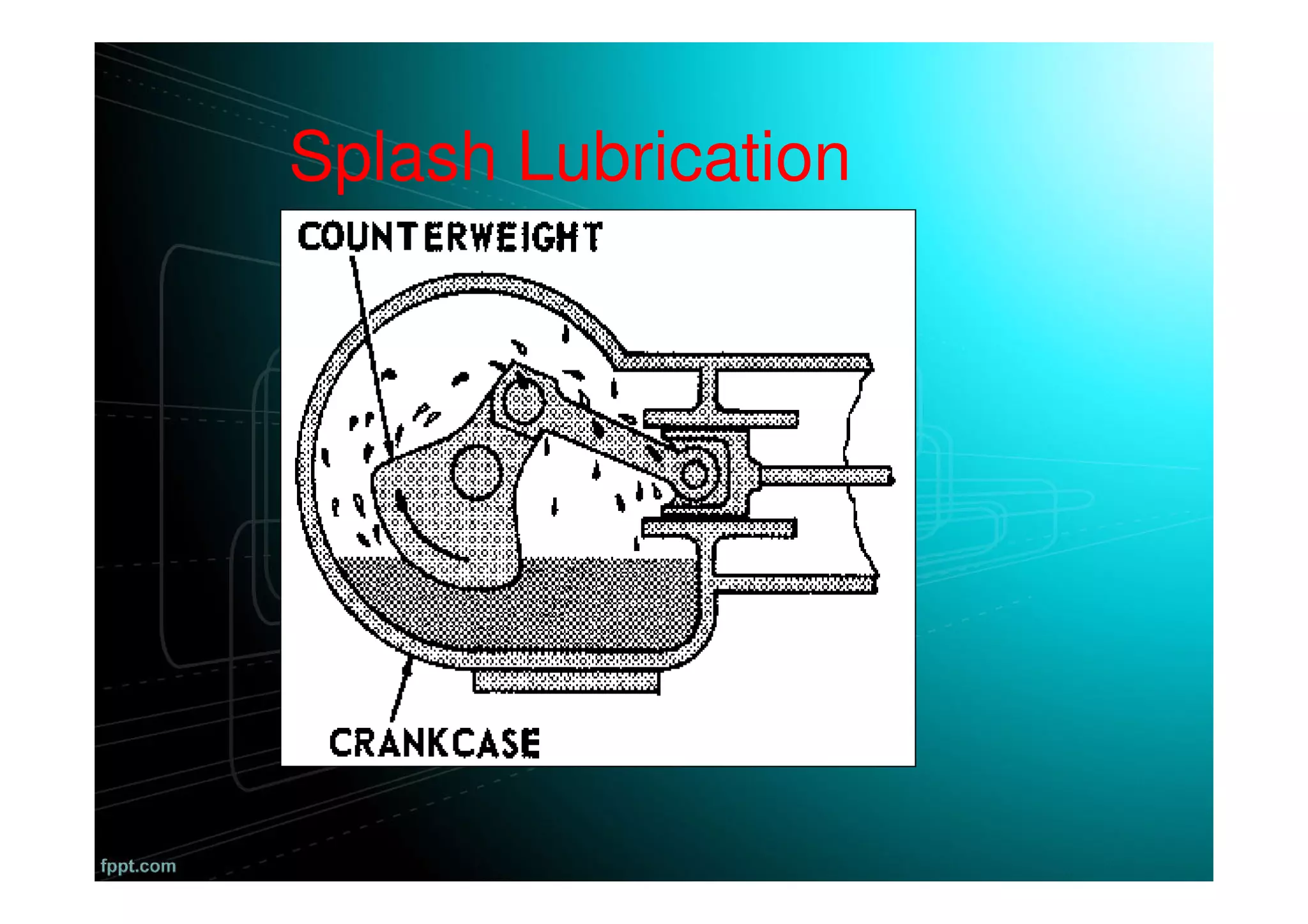 Splash Lubrication

COUNTERWEIGHT

CRANKCASE

fppt.com